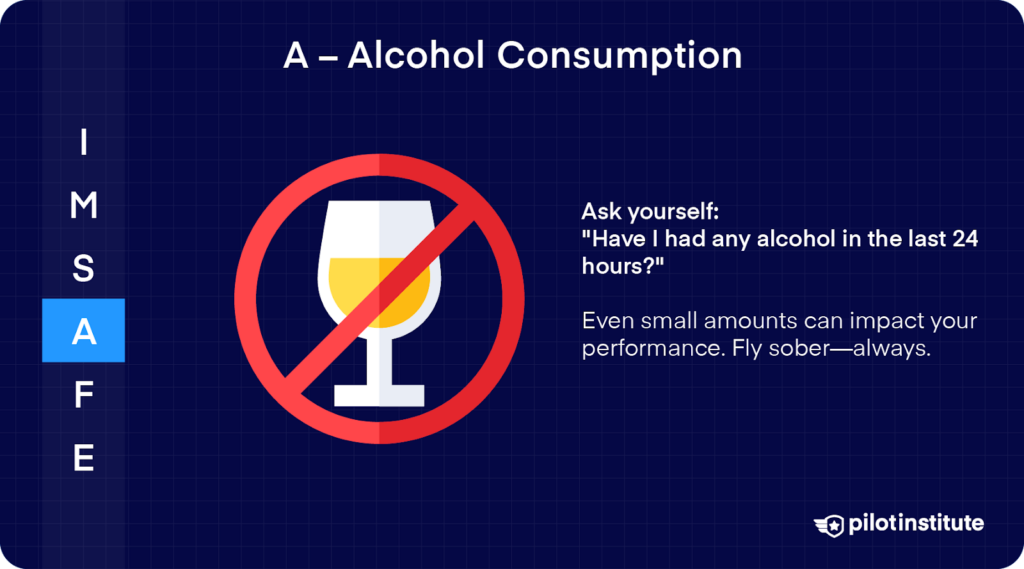 A – Alcohol Consumption

I
M
S
A
F
E

Ask yourself:
"Have I had any alcohol in the last 24 hours?"

Even small amounts can impact your performance. Fly sober—always.

pilotinstitute